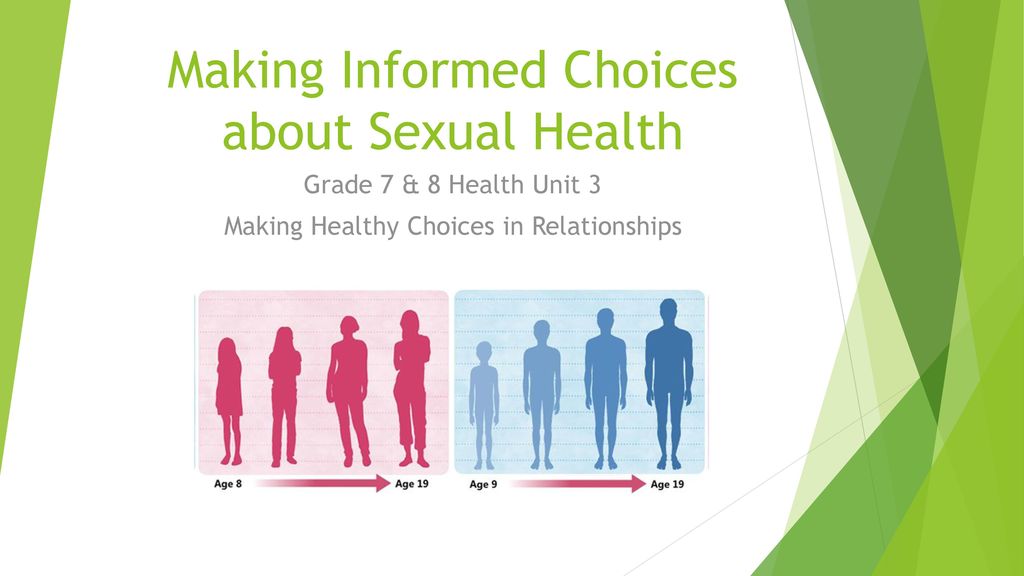 Making Informed Choices about Sexual Health

Grade 7 & 8 Health Unit 3

Making Healthy Choices in Relationships

Age 8

Age 19

Age 9

Age 19